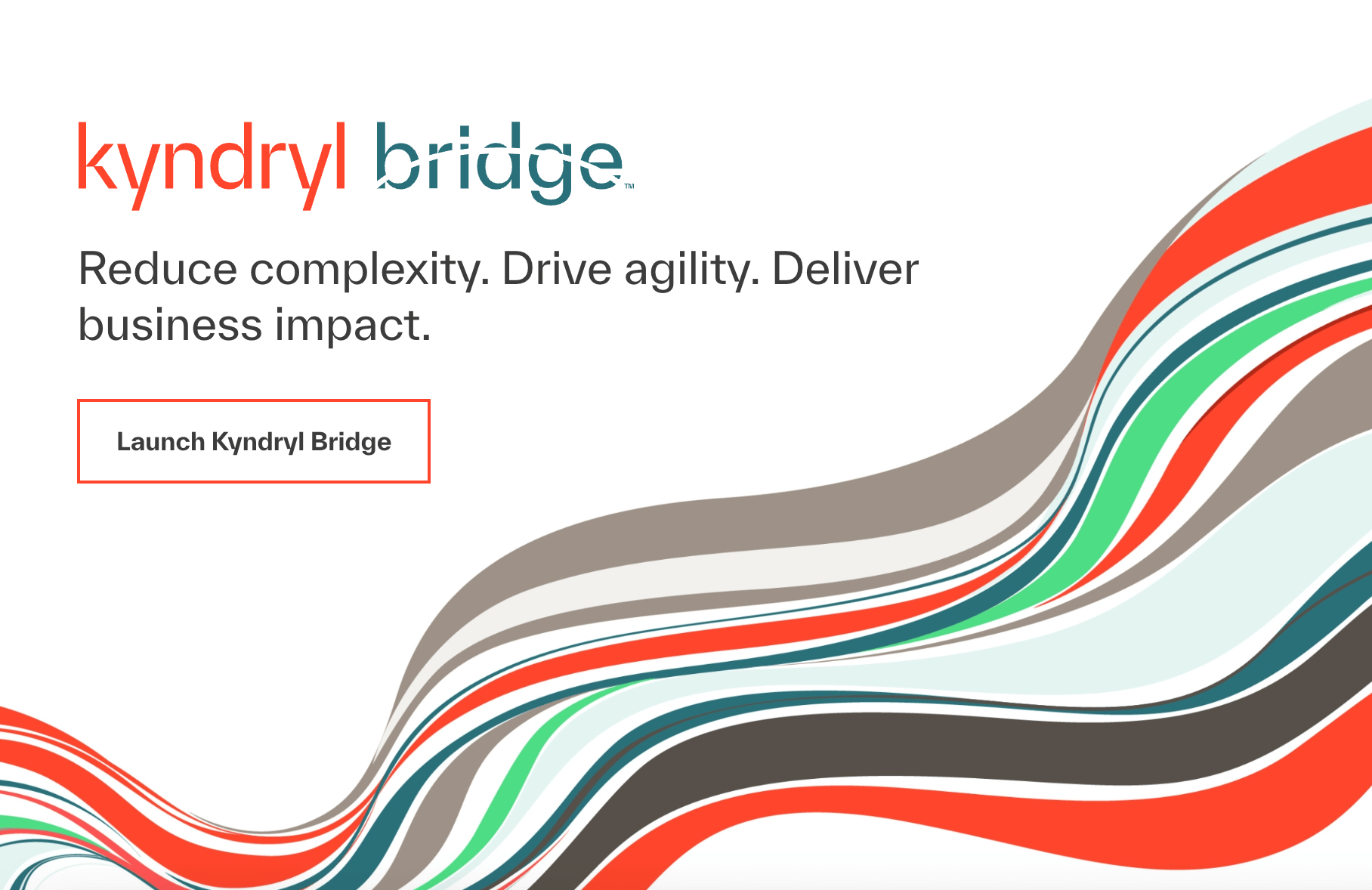 kyndryl bridge™

Reduce complexity. Drive agility. Deliver business impact.

Launch Kyndryl Bridge